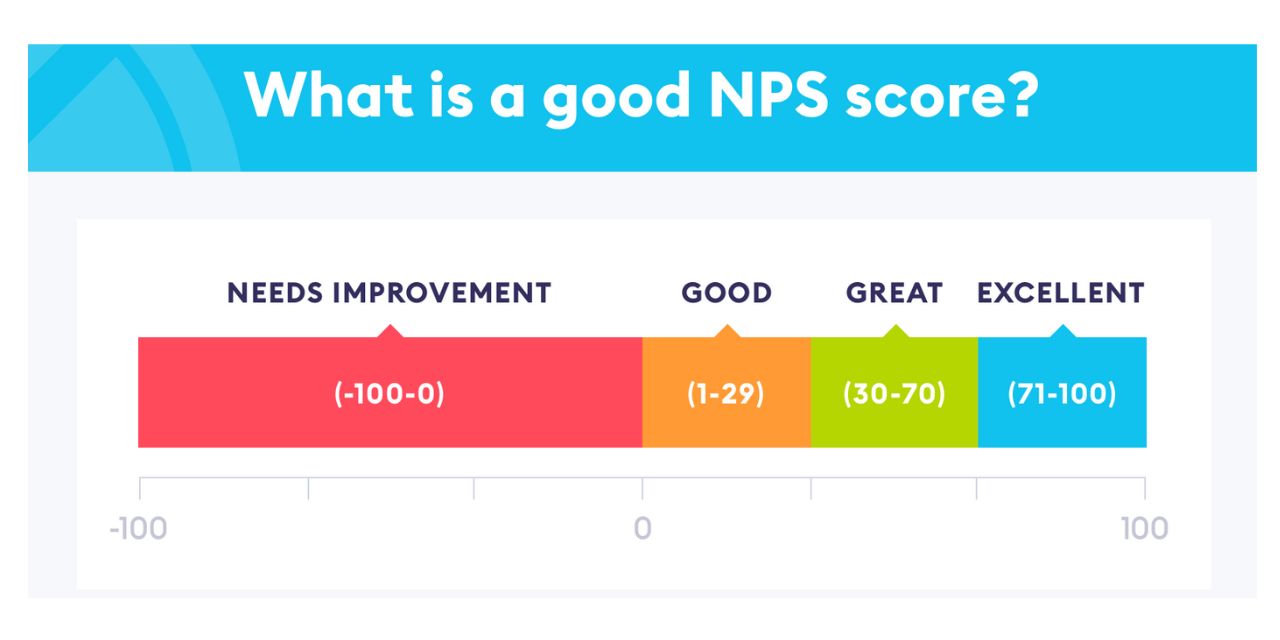 What is a good NPS score?

NEEDS IMPROVEMENT
GOOD
GREAT
EXCELLENT

(-100-0)
(1-29)
(30-70)
(71-100)

-100
0
100